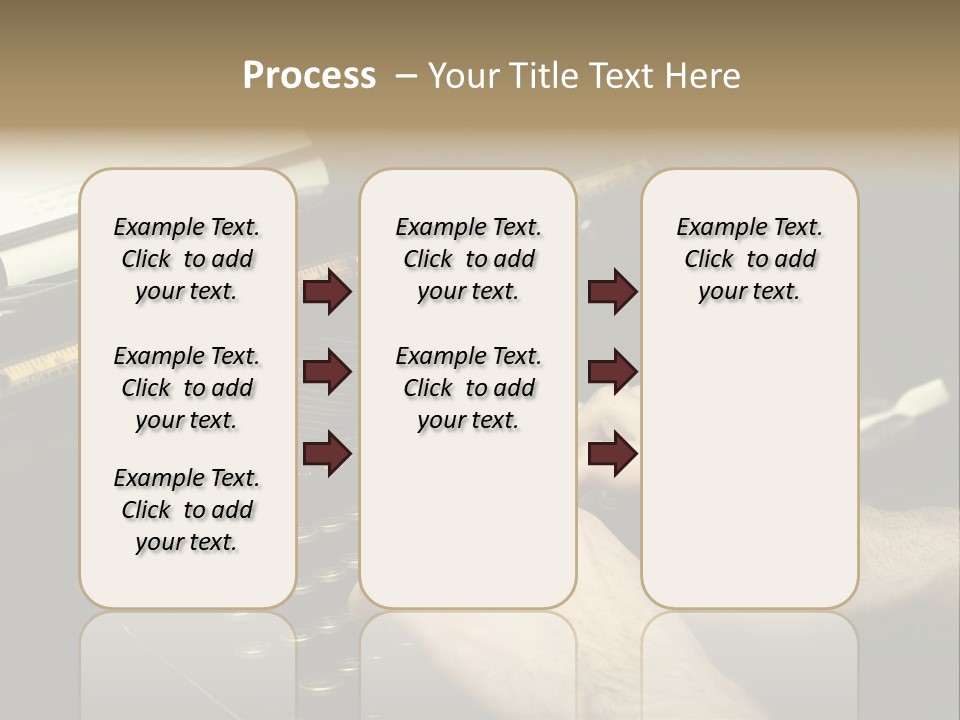 Process – Your Title Text Here

Example Text. Click to add your text.

Example Text. Click to add your text.

Example Text. Click to add your text.

Example Text. Click to add your text.

Example Text. Click to add your text.

Example Text. Click to add your text.